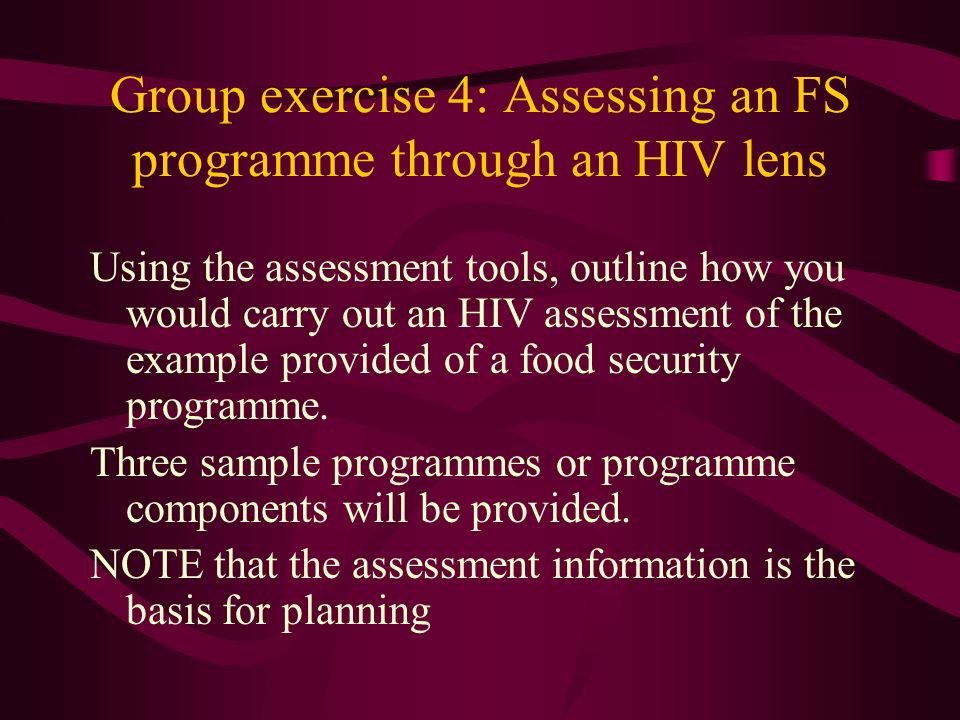 Group exercise 4: Assessing an FS programme through an HIV lens

Using the assessment tools, outline how you would carry out an HIV assessment of the example provided of a food security programme.

Three sample programmes or programme components will be provided.

NOTE that the assessment information is the basis for planning